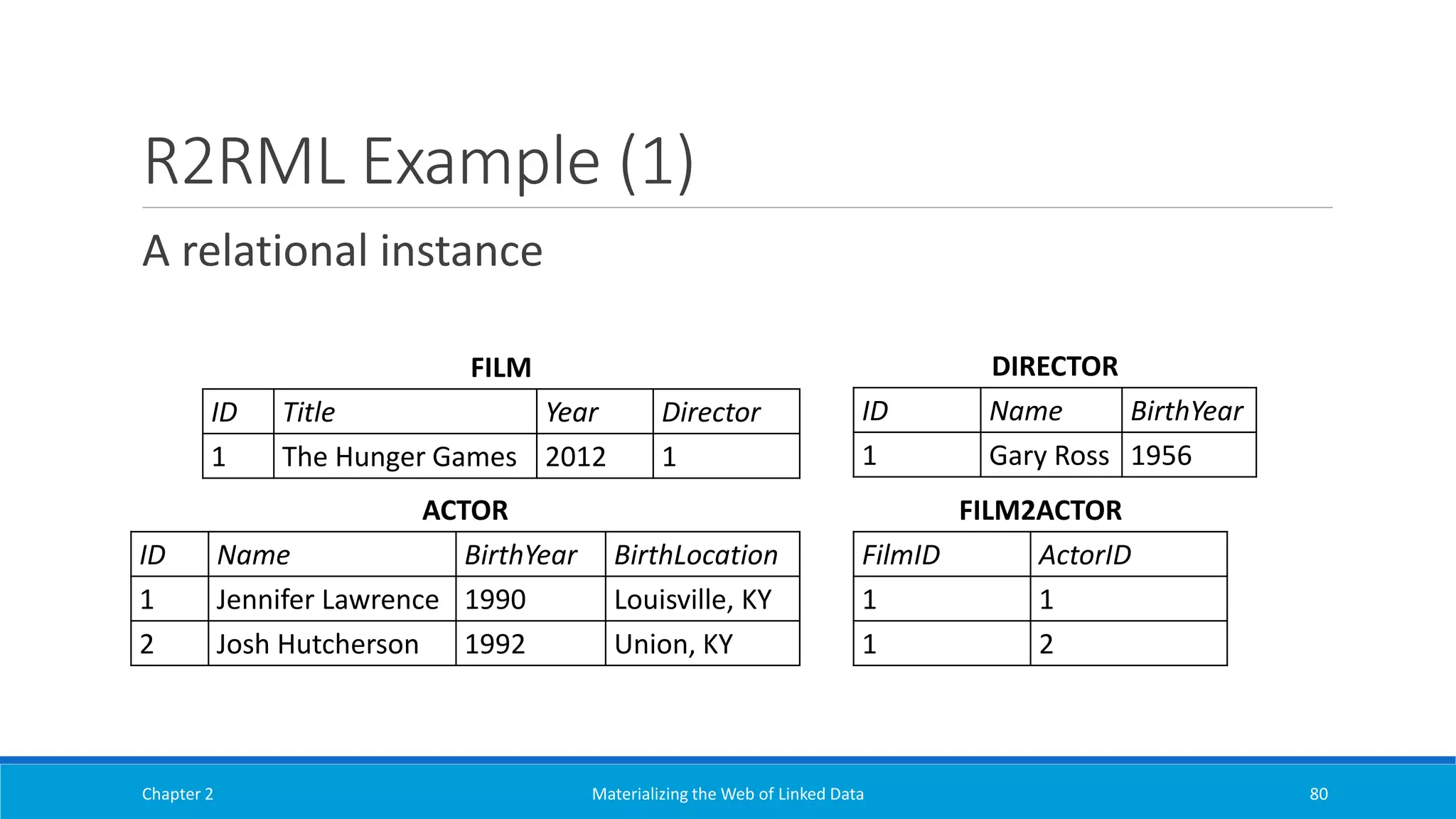 R2RML Example (1)

A relational instance

FILM

| ID | Title | Year | Director |
|---|---|---|---|
| 1 | The Hunger Games | 2012 | 1 |

DIRECTOR

| ID | Name | BirthYear |
|---|---|---|
| 1 | Gary Ross | 1956 |

ACTOR

| ID | Name | BirthYear | BirthLocation |
|---|---|---|---|
| 1 | Jennifer Lawrence | 1990 | Louisville, KY |
| 2 | Josh Hutcherson | 1992 | Union, KY |

FILM2ACTOR

| FilmID | ActorID |
|---|---|
| 1 | 1 |
| 1 | 2 |

Chapter 2 Materializing the Web of Linked Data 80